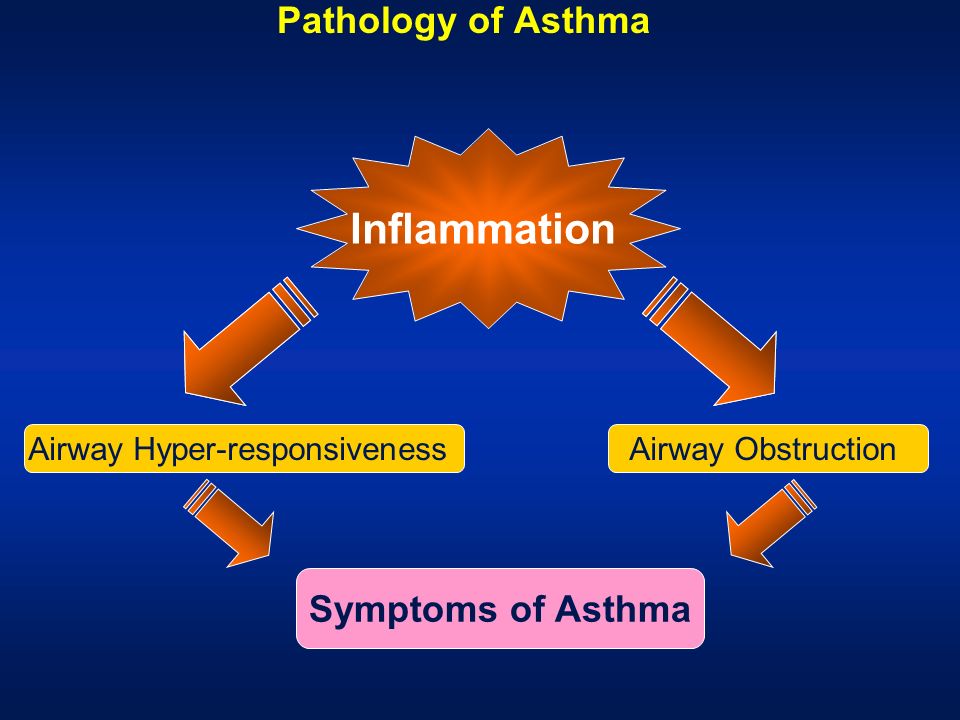 Pathology of Asthma

Inflammation

Airway Hyper-responsiveness

Airway Obstruction

Symptoms of Asthma